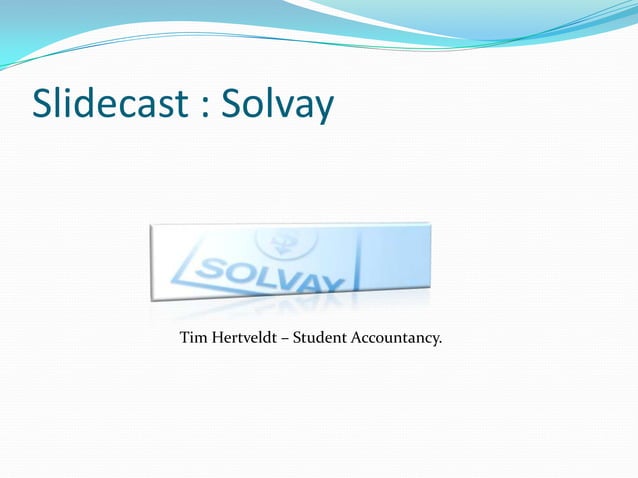 Slidecast : Solvay

SOLVAY

Tim Hertveldt – Student Accountancy.